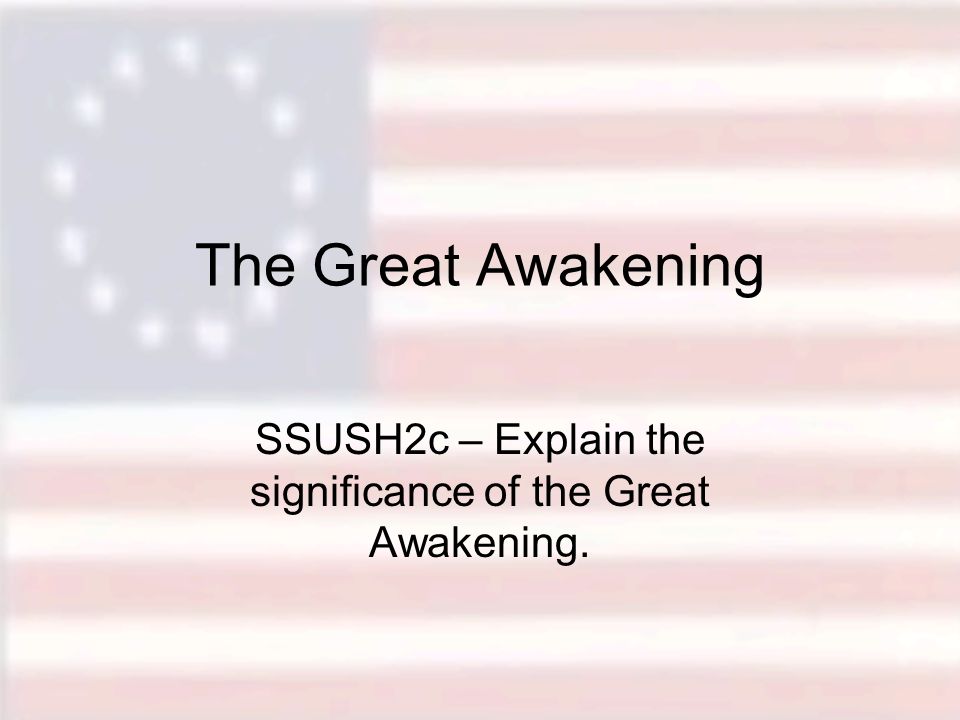 The Great Awakening

SSUSH2c – Explain the significance of the Great Awakening.